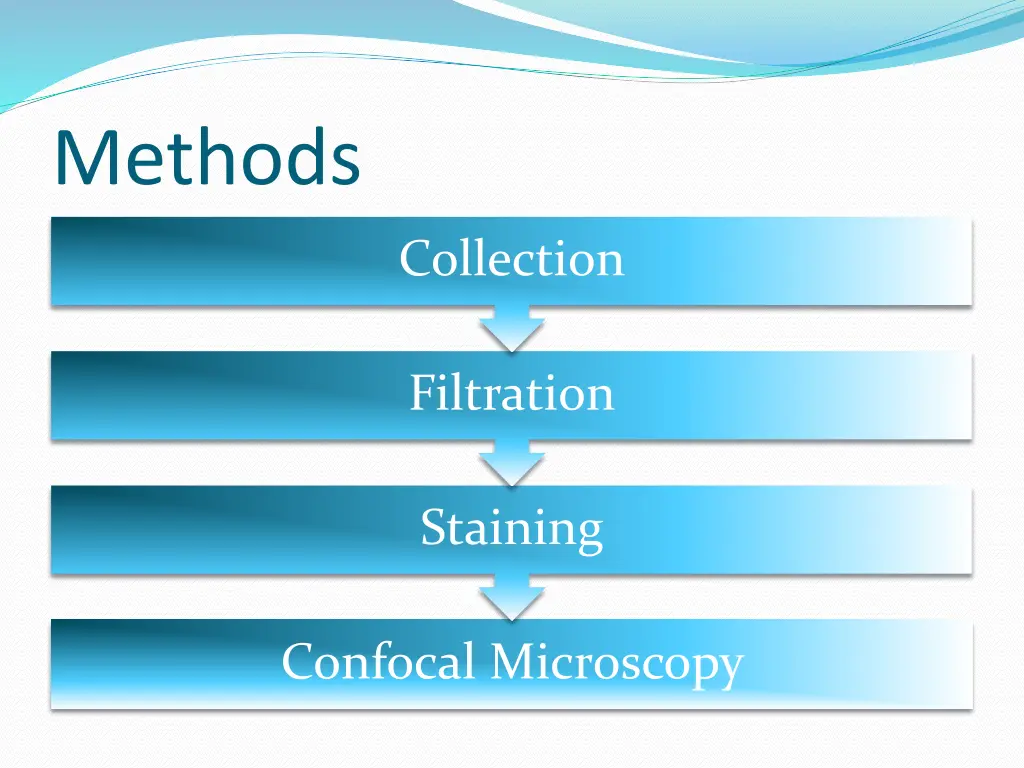 Methods

Collection

Filtration

Staining

Confocal Microscopy